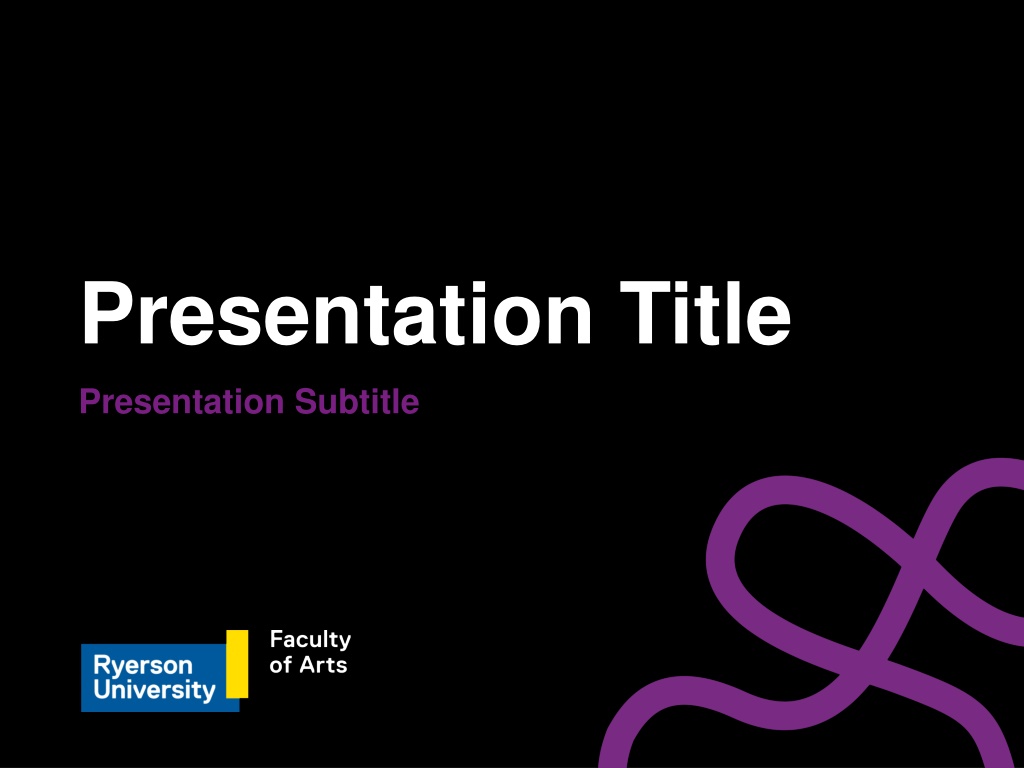 Presentation Title

Presentation Subtitle

Ryerson University

Faculty of Arts